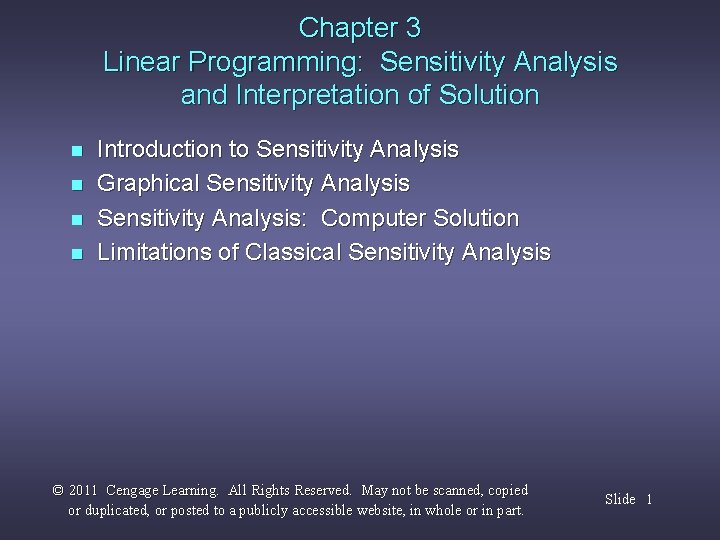 Chapter 3
Linear Programming: Sensitivity Analysis and Interpretation of Solution

- Introduction to Sensitivity Analysis
- Graphical Sensitivity Analysis
- Sensitivity Analysis: Computer Solution
- Limitations of Classical Sensitivity Analysis

© 2011 Cengage Learning. All Rights Reserved. May not be scanned, copied or duplicated, or posted to a publicly accessible website, in whole or in part.

Slide 1